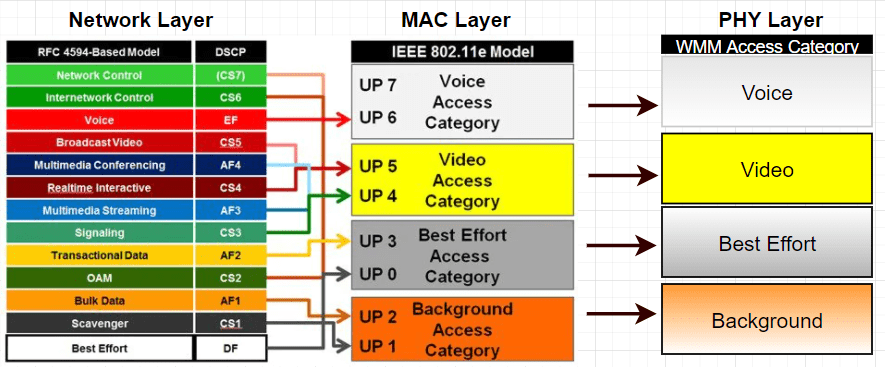 Network Layer

| RFC 4594-Based Model | DSCP |
|---|---|
| Network Control | (CS7) |
| Internetwork Control | CS6 |
| Voice | EF |
| Broadcast Video | CS5 |
| Multimedia Conferencing | AF4 |
| Realtime Interactive | CS4 |
| Multimedia Streaming | AF3 |
| Signaling | CS3 |
| Transactional Data | AF2 |
| OAM | CS2 |
| Bulk Data | AF1 |
| Scavenger | CS1 |
| Best Effort | DF |

MAC Layer

IEEE 802.11e Model

UP 7 UP 6 Voice Access Category

UP 5 UP 4 Video Access Category

UP 3 UP 0 Best Effort Access Category

UP 2 UP 1 Background Access Category

PHY Layer

WMM Access Category

Voice

Video

Best Effort

Background